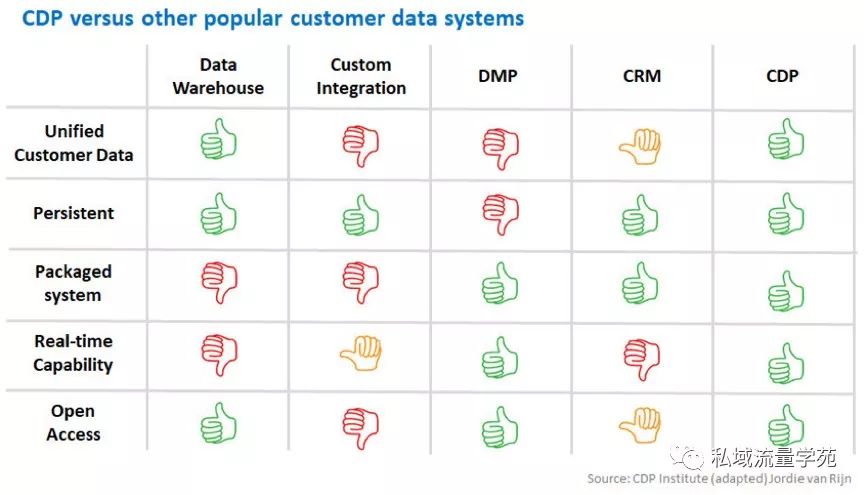 CDP versus other popular customer data systems

| | Data Warehouse | Custom Integration | DMP | CRM | CDP |
|---|---|---|---|---|---|
| Unified Customer Data | | | | | |
| Persistent | | | | | |
| Packaged system | | | | | |
| Real-time Capability | | | | | |
| Open Access | | | | | |

私域流量学苑

Source: CDP Institute (adapted) Jordie van Rijn